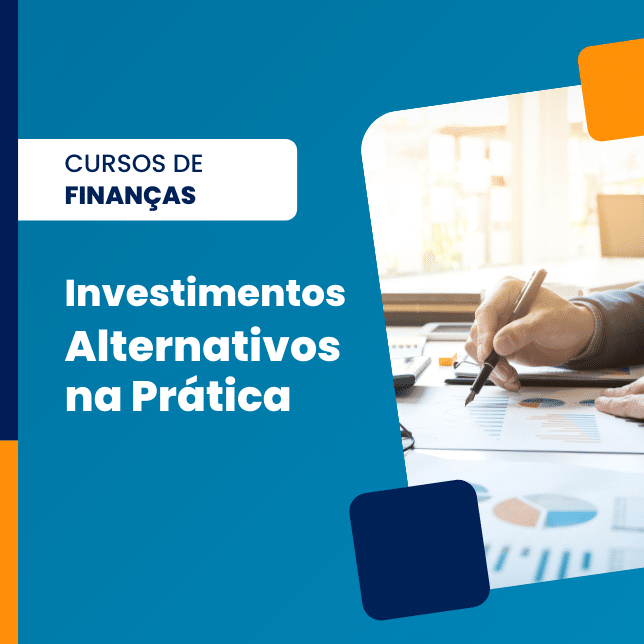 CURSOS DE
FINANÇAS

Investimentos Alternativos na Prática